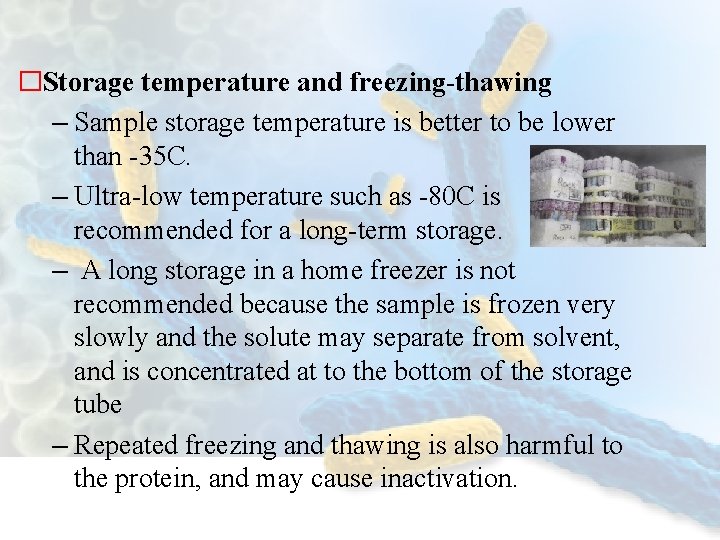 □Storage temperature and freezing-thawing

– Sample storage temperature is better to be lower than -35C.

– Ultra-low temperature such as -80C is recommended for a long-term storage.

– A long storage in a home freezer is not recommended because the sample is frozen very slowly and the solute may separate from solvent, and is concentrated at to the bottom of the storage tube

– Repeated freezing and thawing is also harmful to the protein, and may cause inactivation.